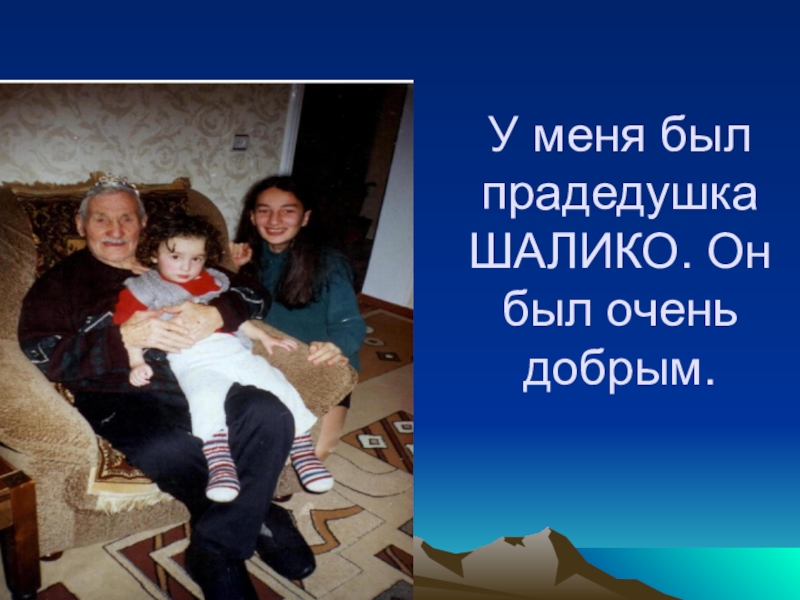 У меня был прадедушка ШАЛИКО. Он был очень добрым.